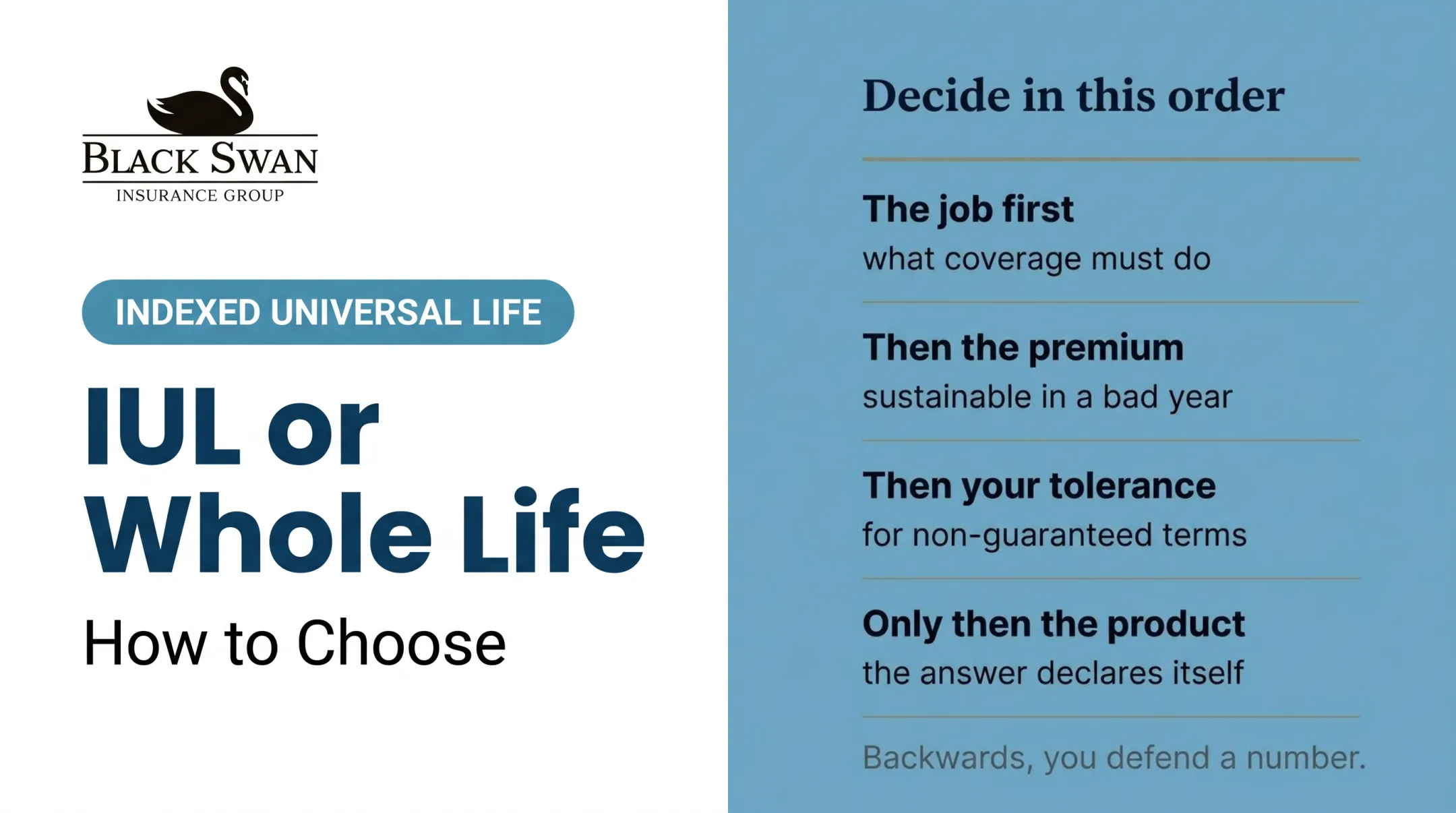 BLACK SWAN
INSURANCE GROUP

INDEXED UNIVERSAL LIFE

IUL or
Whole Life

How to Choose

Decide in this order

The job first
what coverage must do

Then the premium
sustainable in a bad year

Then your tolerance
for non-guaranteed terms

Only then the product
the answer declares itself

Backwards, you defend a number.